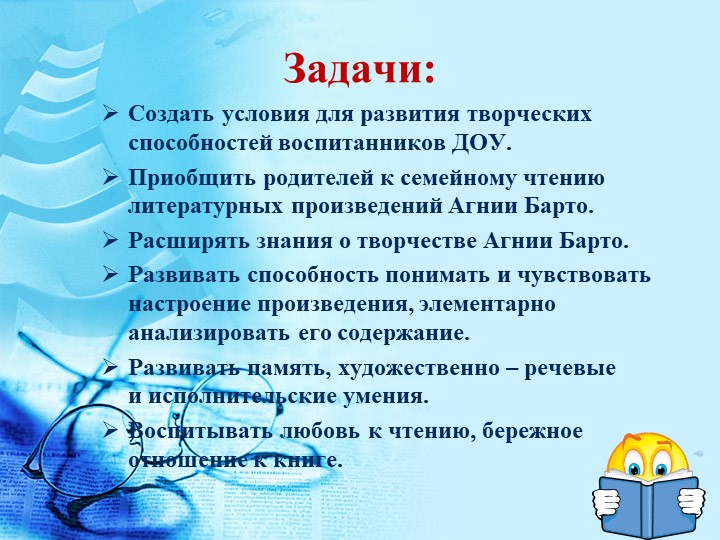 Задачи:

➢ Создать условия для развития творческих способностей воспитанников ДОУ.

➢ Приобщить родителей к семейному чтению литературных произведений Агнии Барто.

➢ Расширять знания о творчестве Агнии Барто.

➢ Развивать способность понимать и чувствовать настроение произведения, элементарно анализировать его содержание.

➢ Развивать память, художественно – речевые и исполнительские умения.

➢ Воспитывать любовь к чтению, бережное отношение к книге.